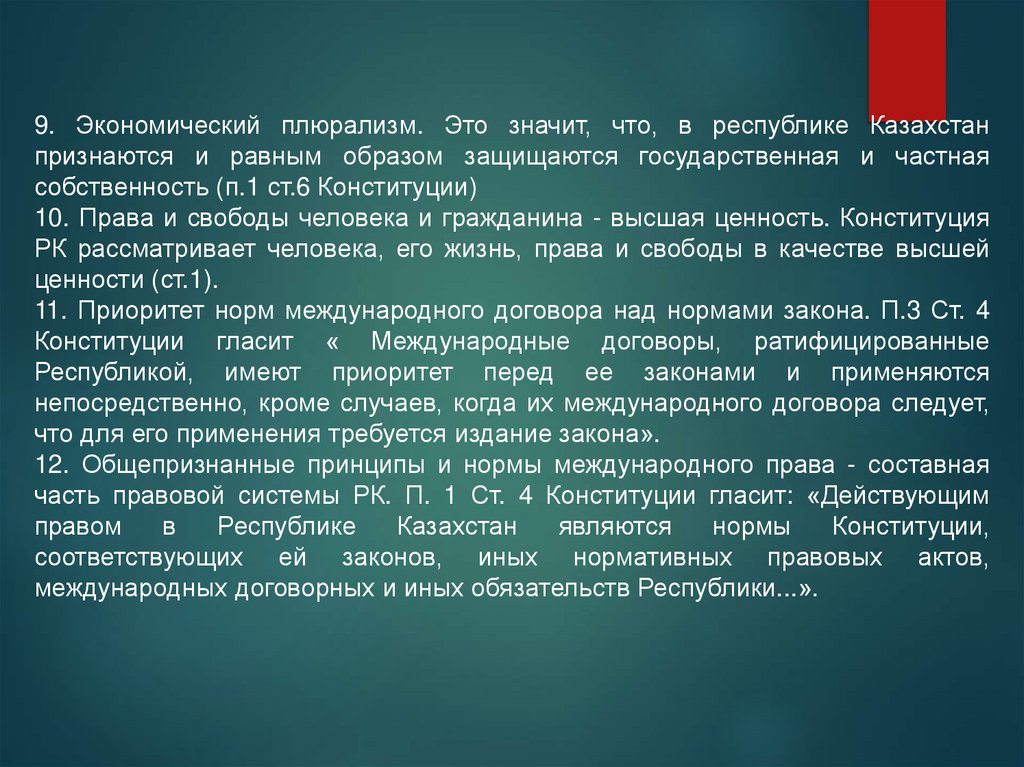 9. Экономический плюрализм. Это значит, что, в республике Казахстан признаются и равным образом защищаются государственная и частная собственность (п.1 ст.6 Конституции)
10. Права и свободы человека и гражданина - высшая ценность. Конституция РК рассматривает человека, его жизнь, права и свободы в качестве высшей ценности (ст.1).
11. Приоритет норм международного договора над нормами закона. П.3 Ст. 4 Конституции гласит « Международные договоры, ратифицированные Республикой, имеют приоритет перед ее законами и применяются непосредственно, кроме случаев, когда их международного договора следует, что для его применения требуется издание закона».
12. Общепризнанные принципы и нормы международного права - составная часть правовой системы РК. П. 1 Ст. 4 Конституции гласит: «Действующим правом в Республике Казахстан являются нормы Конституции, соответствующих ей законов, иных нормативных правовых актов, международных договорных и иных обязательств Республики...».